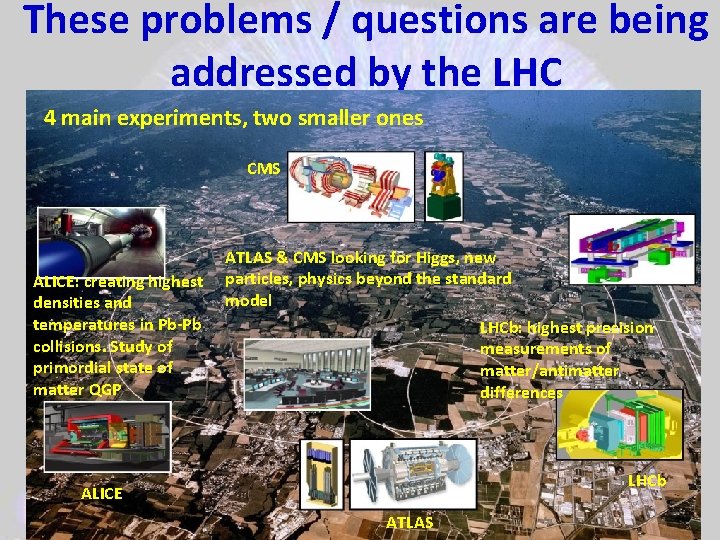 These problems / questions are being addressed by the LHC

4 main experiments, two smaller ones

CMS

ATLAS & CMS looking for Higgs, new particles, physics beyond the standard model

ALICE: creating highest densities and temperatures in Pb-Pb collisions. Study of primordial state of matter QGP

LHCb: highest precision measurements of matter/antimatter differences

ALICE

ATLAS

LHCb